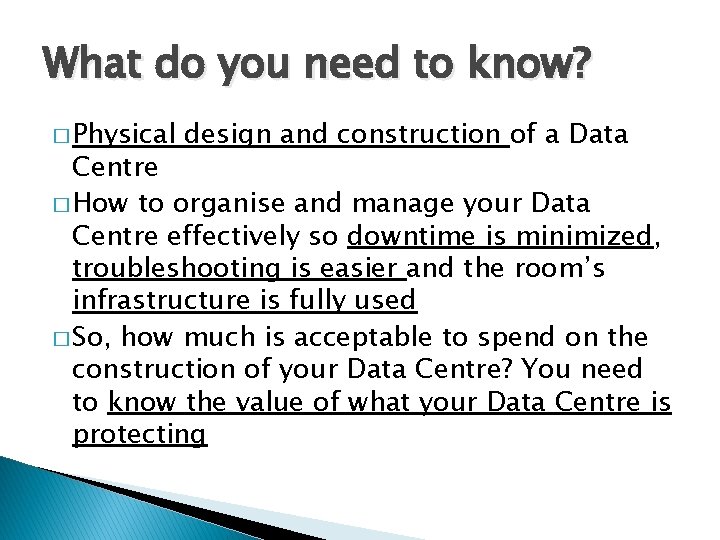 What do you need to know?

□ Physical design and construction of a Data Centre

□ How to organise and manage your Data Centre effectively so downtime is minimized, troubleshooting is easier and the room's infrastructure is fully used

□ So, how much is acceptable to spend on the construction of your Data Centre? You need to know the value of what your Data Centre is protecting